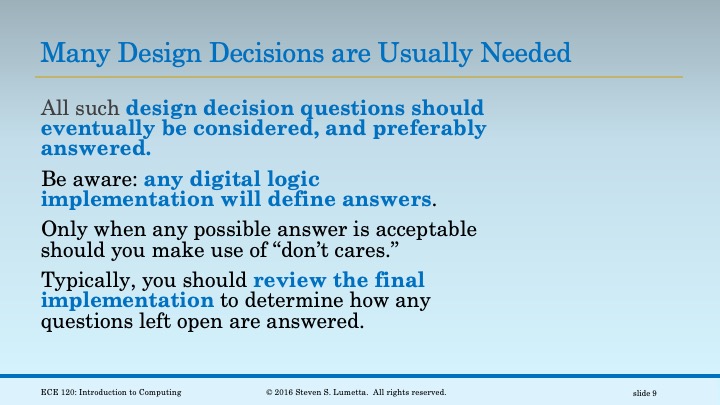 Many Design Decisions are Usually Needed

All such design decision questions should eventually be considered, and preferably answered.

Be aware: any digital logic implementation will define answers.

Only when any possible answer is acceptable should you make use of “don’t cares.”

Typically, you should review the final implementation to determine how any questions left open are answered.

ECE 120: Introduction to Computing © 2016 Steven S. Lumetta. All rights reserved. slide 9